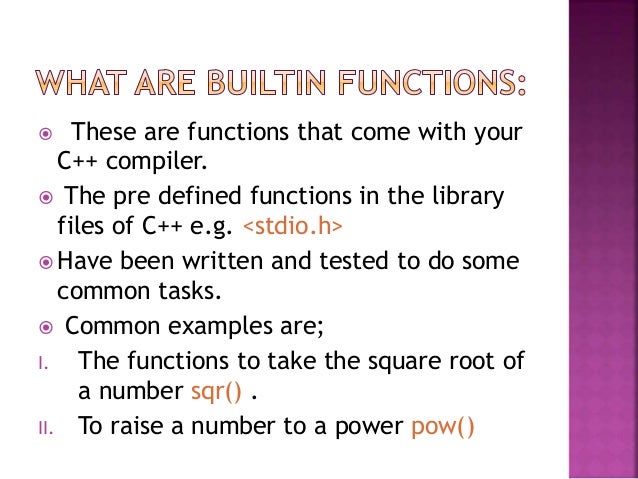 WHAT ARE BUILTIN FUNCTIONS:

These are functions that come with your C++ compiler.

The pre defined functions in the library files of C++ e.g. <stdio.h>

Have been written and tested to do some common tasks.

Common examples are;

I. The functions to take the square root of a number sqr() .

II. To raise a number to a power pow()